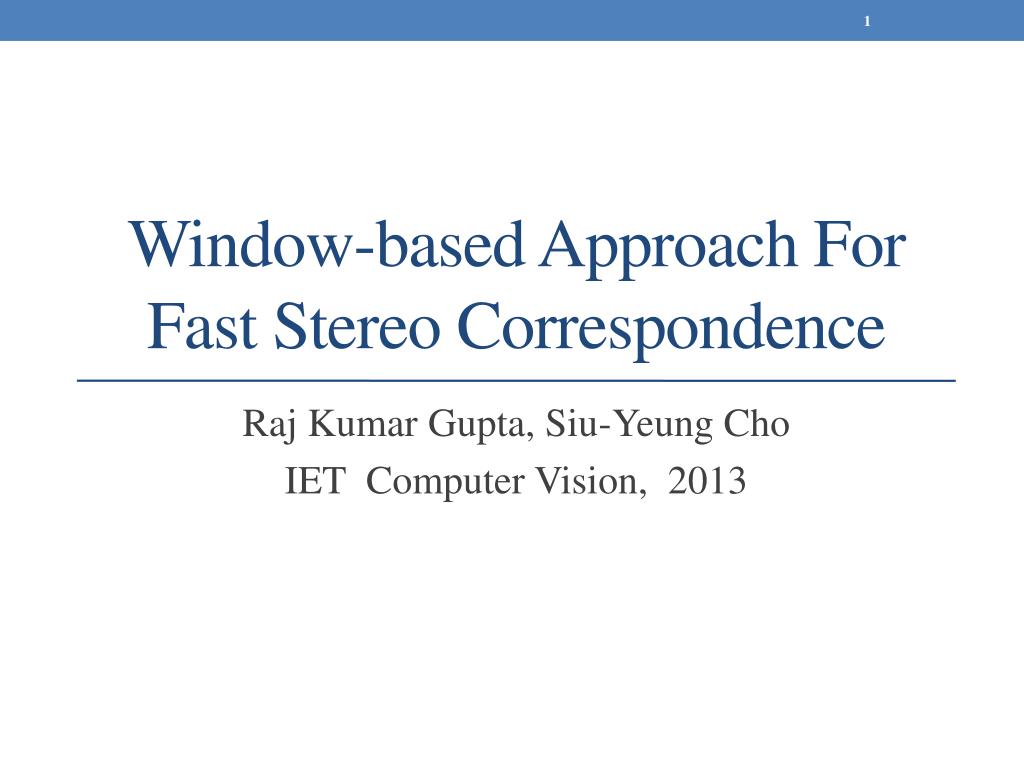 1

Window-based Approach For Fast Stereo Correspondence

Raj Kumar Gupta, Siu-Yeung Cho
IET Computer Vision, 2013